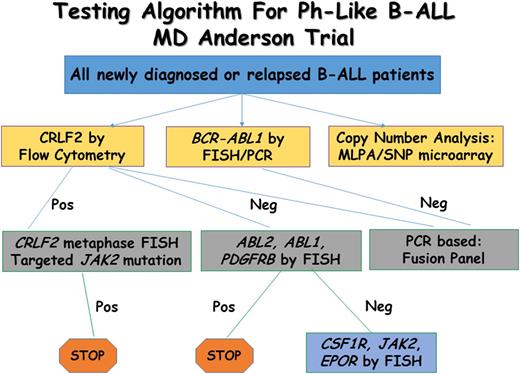 Testing Algorithm For Ph-Like B-ALL
MD Anderson Trial

All newly diagnosed or relapsed B-ALL patients

CRLF2 by Flow Cytometry

BCR-ABL1 by FISH/PCR

Copy Number Analysis: MLPA/SNP microarray

Pos

Neg

Neg

CRLF2 metaphase FISH Targeted JAK2 mutation

ABL2, ABL1, PDGFRB by FISH

PCR based: Fusion Panel

Pos

Pos

Neg

STOP

STOP

CSF1R, JAK2, EPOR by FISH